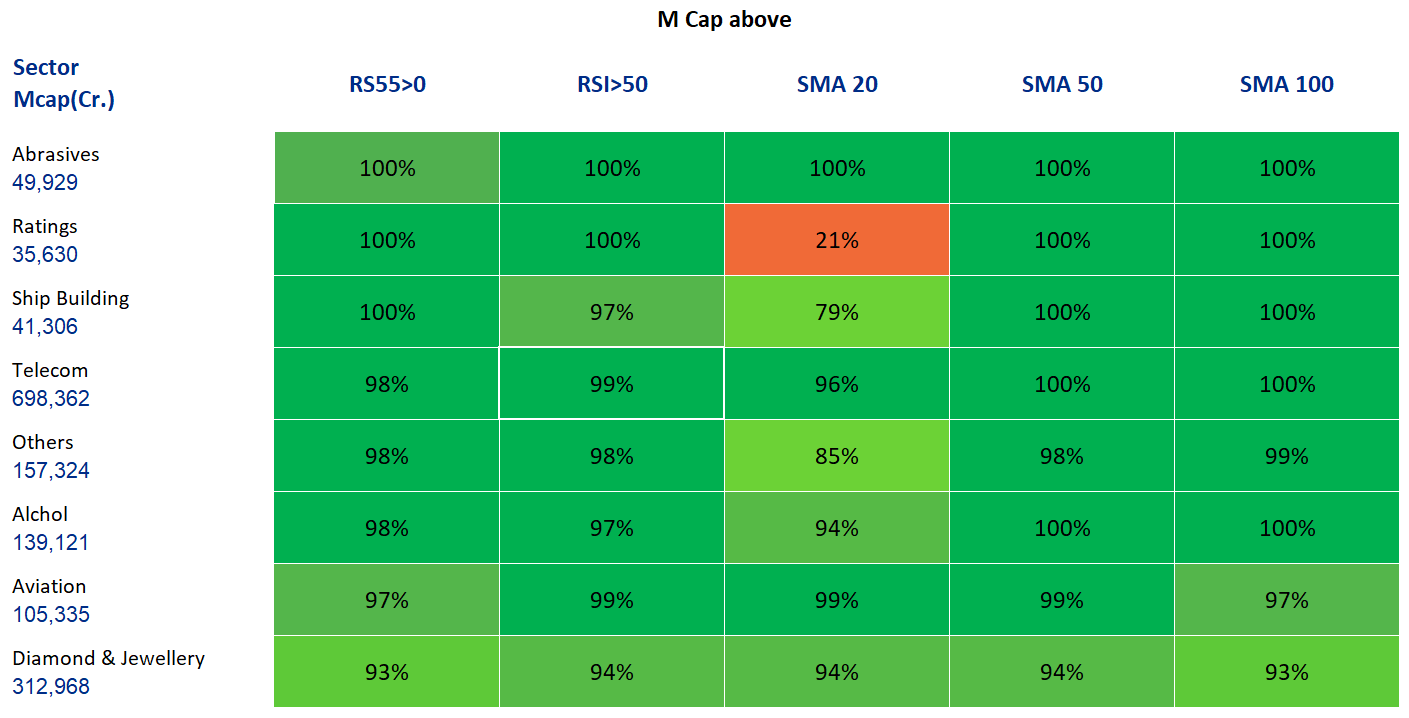 M Cap above

| Sector Mcap(Cr.) | RS55>0 | RSI>50 | SMA 20 | SMA 50 | SMA 100 |
|---|---|---|---|---|---|
| Abrasives 49,929 | 100% | 100% | 100% | 100% | 100% |
| Ratings 35,630 | 100% | 100% | 21% | 100% | 100% |
| Ship Building 41,306 | 100% | 97% | 79% | 100% | 100% |
| Telecom 698,362 | 98% | 99% | 96% | 100% | 100% |
| Others 157,324 | 98% | 98% | 85% | 98% | 99% |
| Alchol 139,121 | 98% | 97% | 94% | 100% | 100% |
| Aviation 105,335 | 97% | 99% | 99% | 99% | 97% |
| Diamond & Jewellery 312,968 | 93% | 94% | 94% | 94% | 93% |